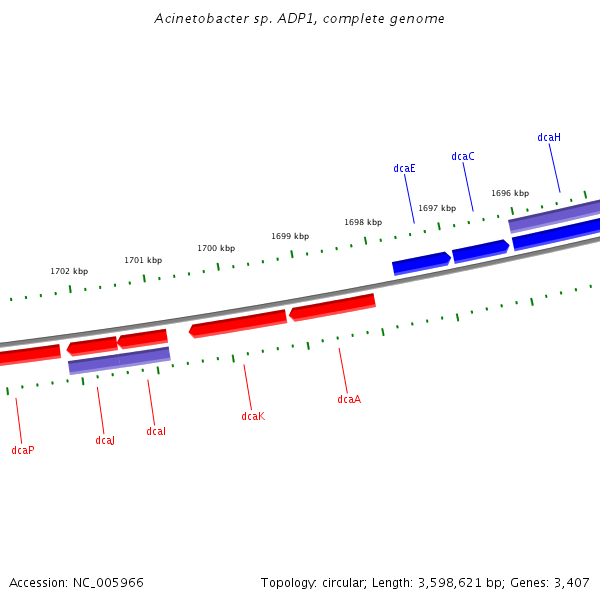 Acinetobacter sp. ADP1, complete genome

dcaH
dcaC
dcaE
1696 kbp
1697 kbp
1698 kbp
1699 kbp
1700 kbp
1701 kbp
1702 kbp

dcaA
dcaK
dcaI
dcaJ
dcaP

Accession: NC_005966

Topology: circular; Length: 3,598,621 bp; Genes: 3,407